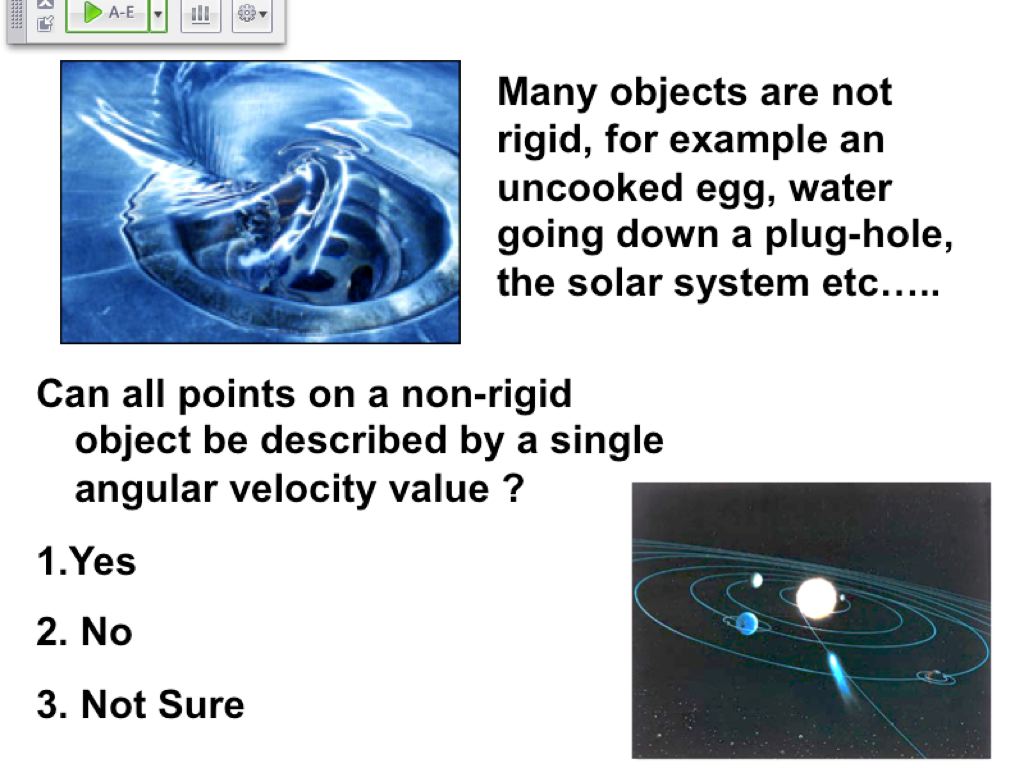 A-E

Many objects are not rigid, for example an uncooked egg, water going down a plug-hole, the solar system etc…..

Can all points on a non-rigid object be described by a single angular velocity value ?

1.Yes

2. No

3. Not Sure